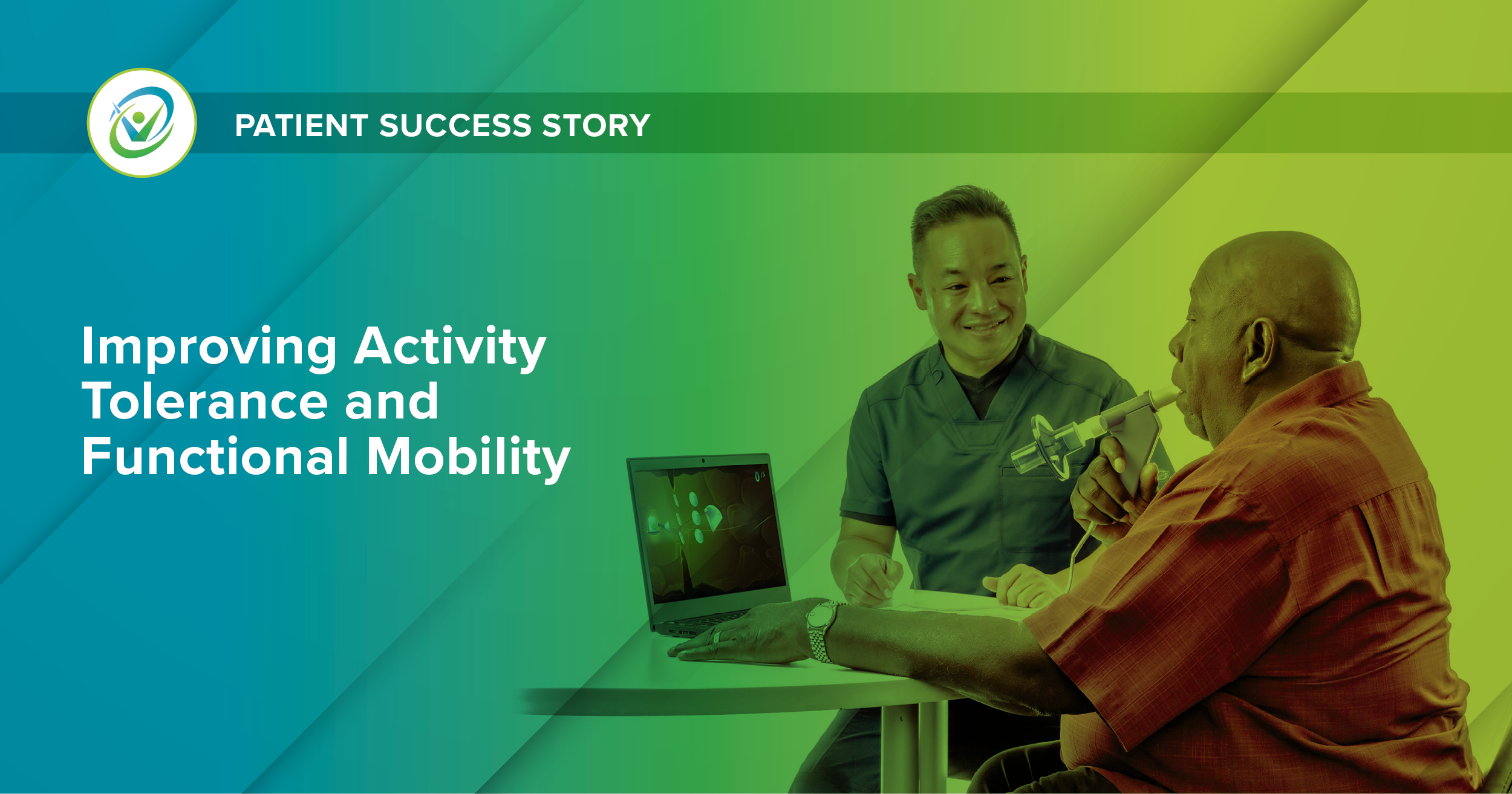 PATIENT SUCCESS STORY

Improving Activity Tolerance and Functional Mobility